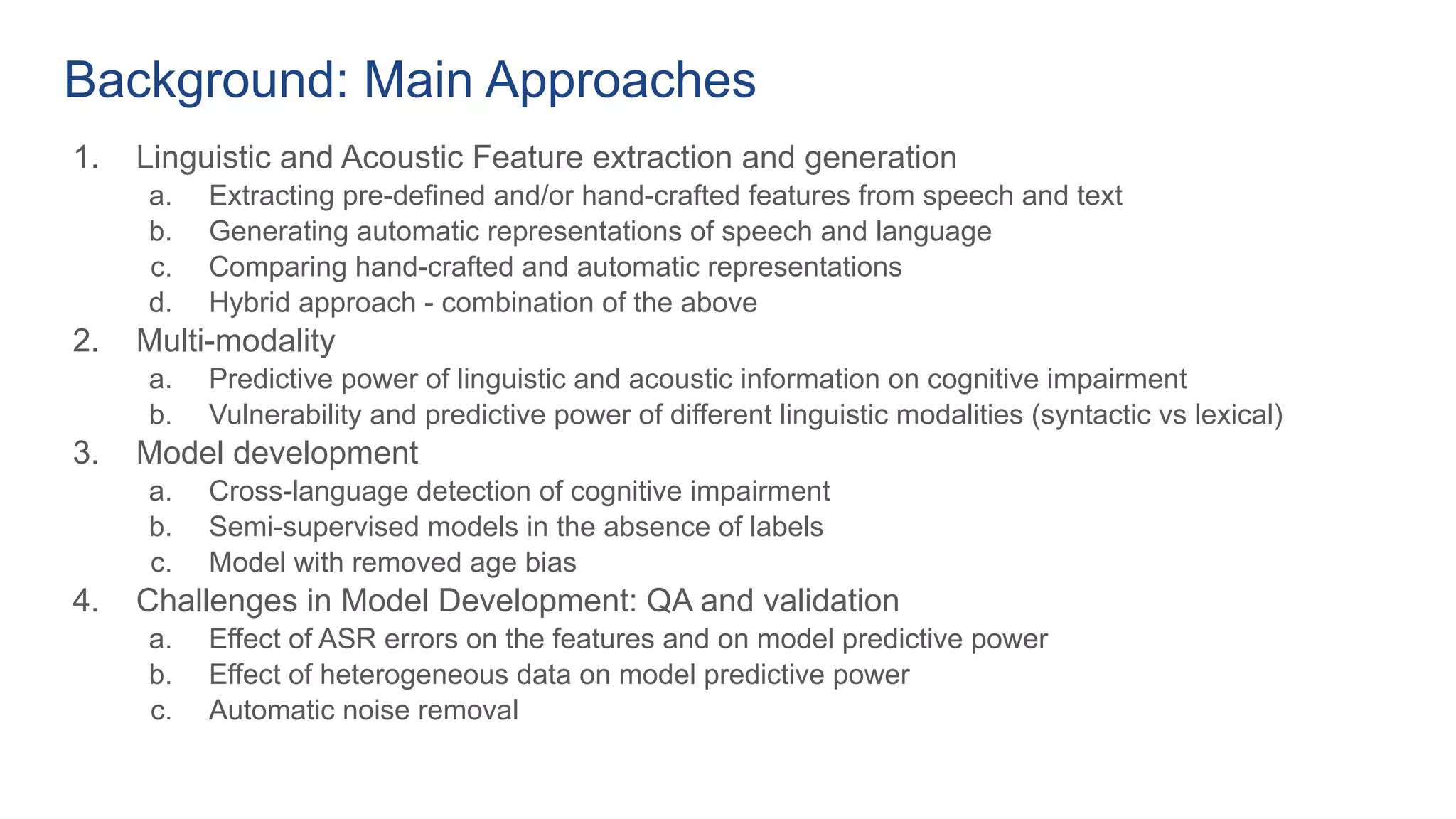 Background: Main Approaches

1. Linguistic and Acoustic Feature extraction and generation
a. Extracting pre-defined and/or hand-crafted features from speech and text
b. Generating automatic representations of speech and language
c. Comparing hand-crafted and automatic representations
d. Hybrid approach - combination of the above
2. Multi-modality
a. Predictive power of linguistic and acoustic information on cognitive impairment
b. Vulnerability and predictive power of different linguistic modalities (syntactic vs lexical)
3. Model development
a. Cross-language detection of cognitive impairment
b. Semi-supervised models in the absence of labels
c. Model with removed age bias
4. Challenges in Model Development: QA and validation
a. Effect of ASR errors on the features and on model predictive power
b. Effect of heterogeneous data on model predictive power
c. Automatic noise removal